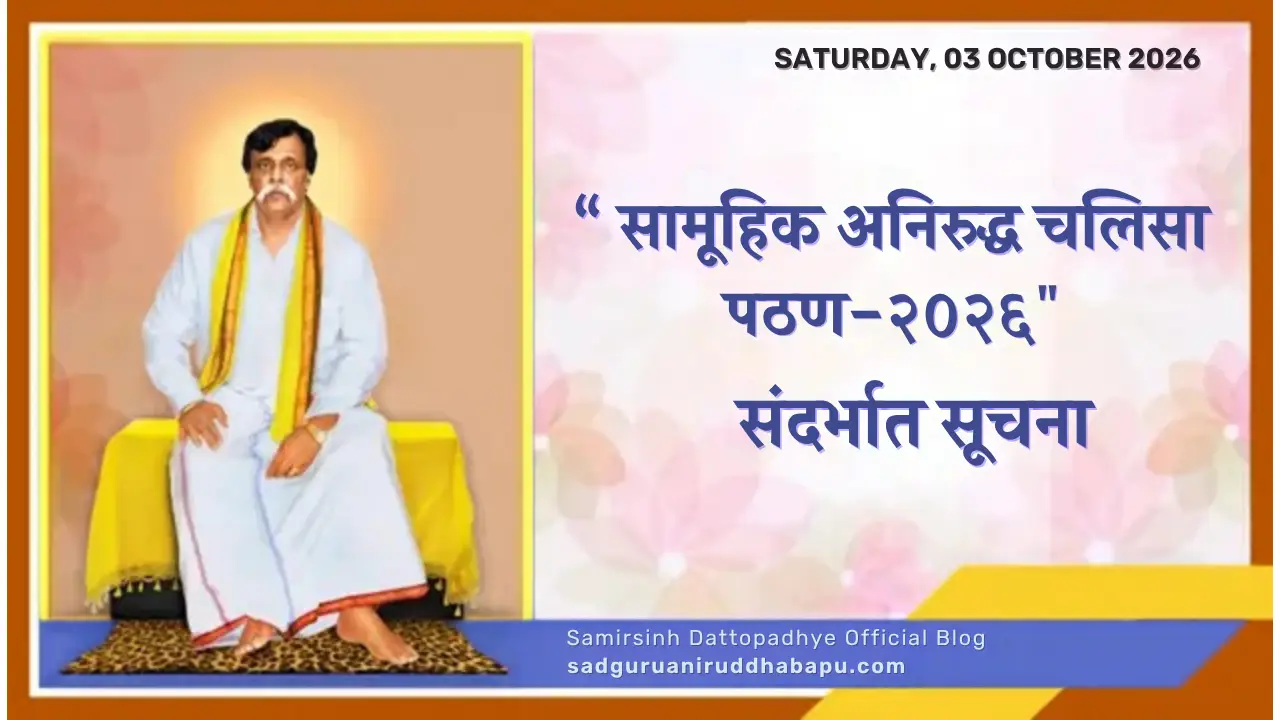 SATURDAY, 03 OCTOBER 2026

" सामूहिक अनिरुद्ध चलिसा पठण-२०२६"
संदर्भात सूचना

Samirsinh Dattopadhye Official Blog
sadguruaniruddhabapu.com